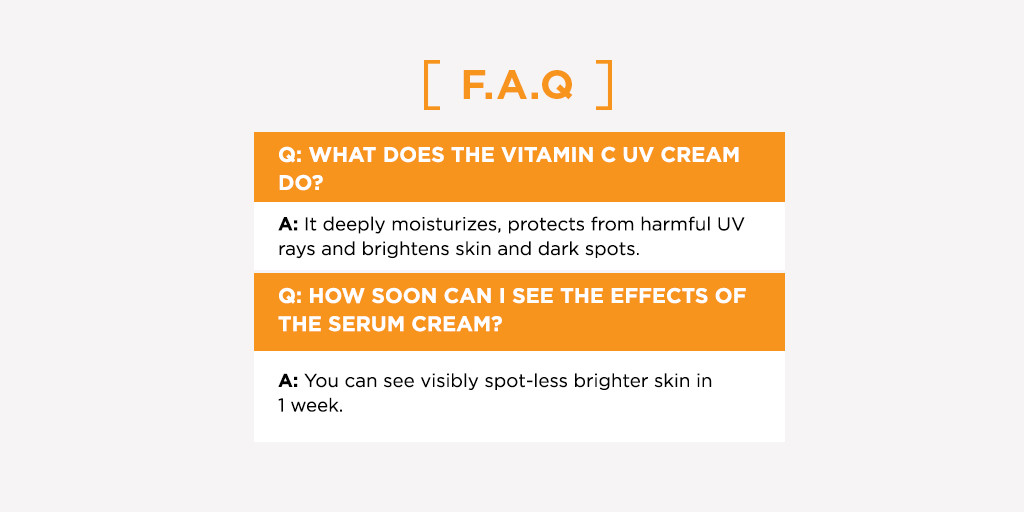 [ F.A.Q ]

Q: WHAT DOES THE VITAMIN C UV CREAM DO?

A: It deeply moisturizes, protects from harmful UV rays and brightens skin and dark spots.

Q: HOW SOON CAN I SEE THE EFFECTS OF THE SERUM CREAM?

A: You can see visibly spot-less brighter skin in 1 week.